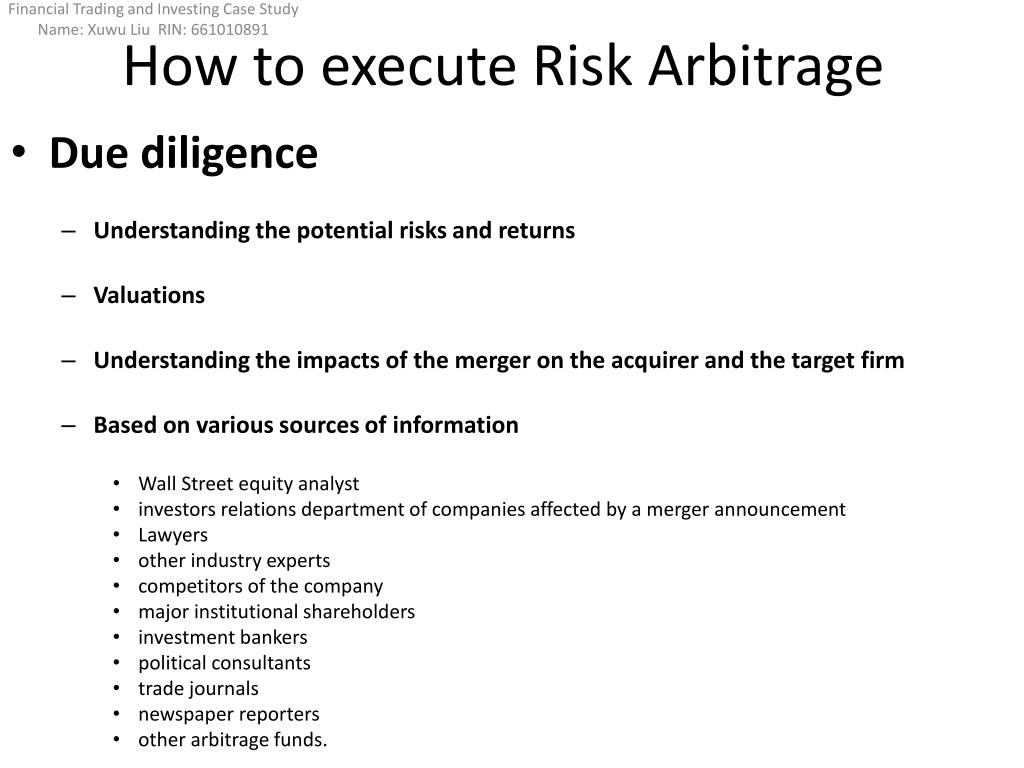 Financial Trading and Investing Case Study
Name: Xuwu Liu RIN: 661010891

How to execute Risk Arbitrage

• Due diligence

– Understanding the potential risks and returns

– Valuations

– Understanding the impacts of the merger on the acquirer and the target firm

– Based on various sources of information

• Wall Street equity analyst
• investors relations department of companies affected by a merger announcement
• Lawyers
• other industry experts
• competitors of the company
• major institutional shareholders
• investment bankers
• political consultants
• trade journals
• newspaper reporters
• other arbitrage funds.